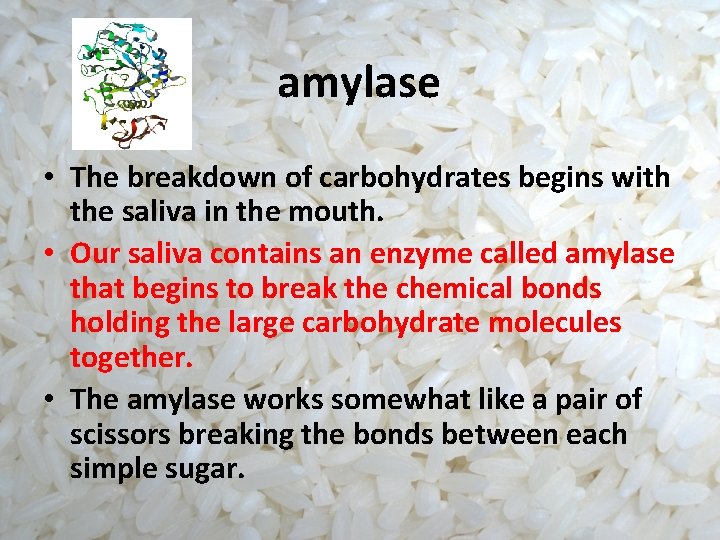 amylase

• The breakdown of carbohydrates begins with the saliva in the mouth.

• Our saliva contains an enzyme called amylase that begins to break the chemical bonds holding the large carbohydrate molecules together.

• The amylase works somewhat like a pair of scissors breaking the bonds between each simple sugar.